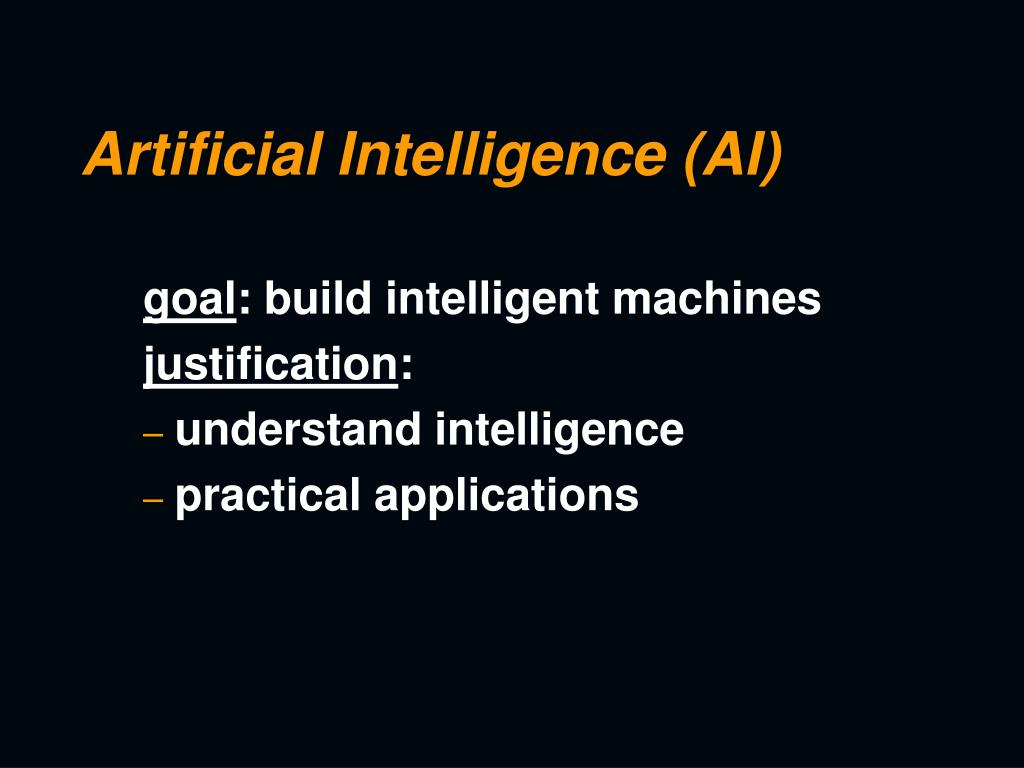 Artificial Intelligence (AI)

goal: build intelligent machines

justification:

– understand intelligence

– practical applications